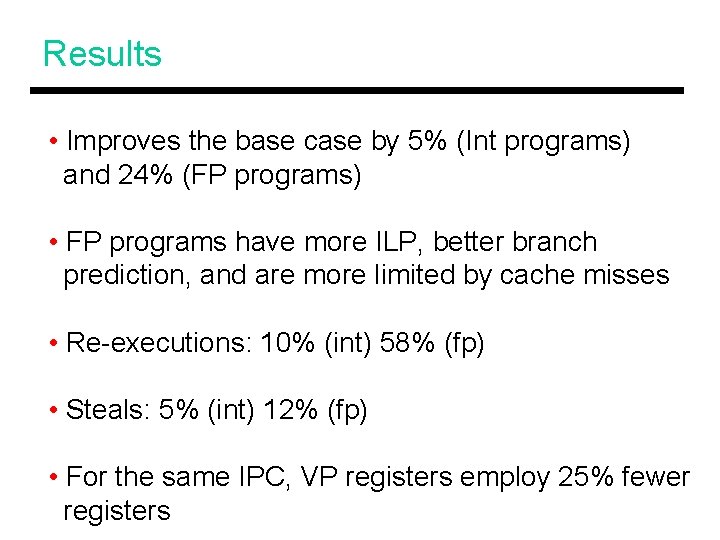 Results

• Improves the base case by 5% (Int programs) and 24% (FP programs)

• FP programs have more ILP, better branch prediction, and are more limited by cache misses

• Re-executions: 10% (int) 58% (fp)

• Steals: 5% (int) 12% (fp)

• For the same IPC, VP registers employ 25% fewer registers